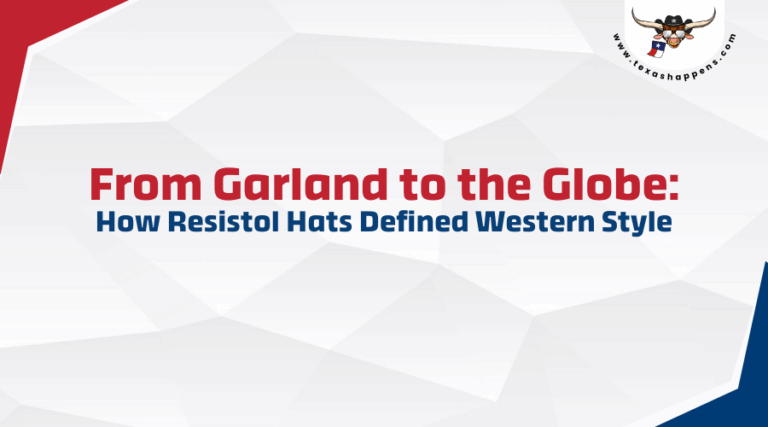 www.texashappens.com

From Garland to the Globe:
How Resistol Hats Defined Western Style